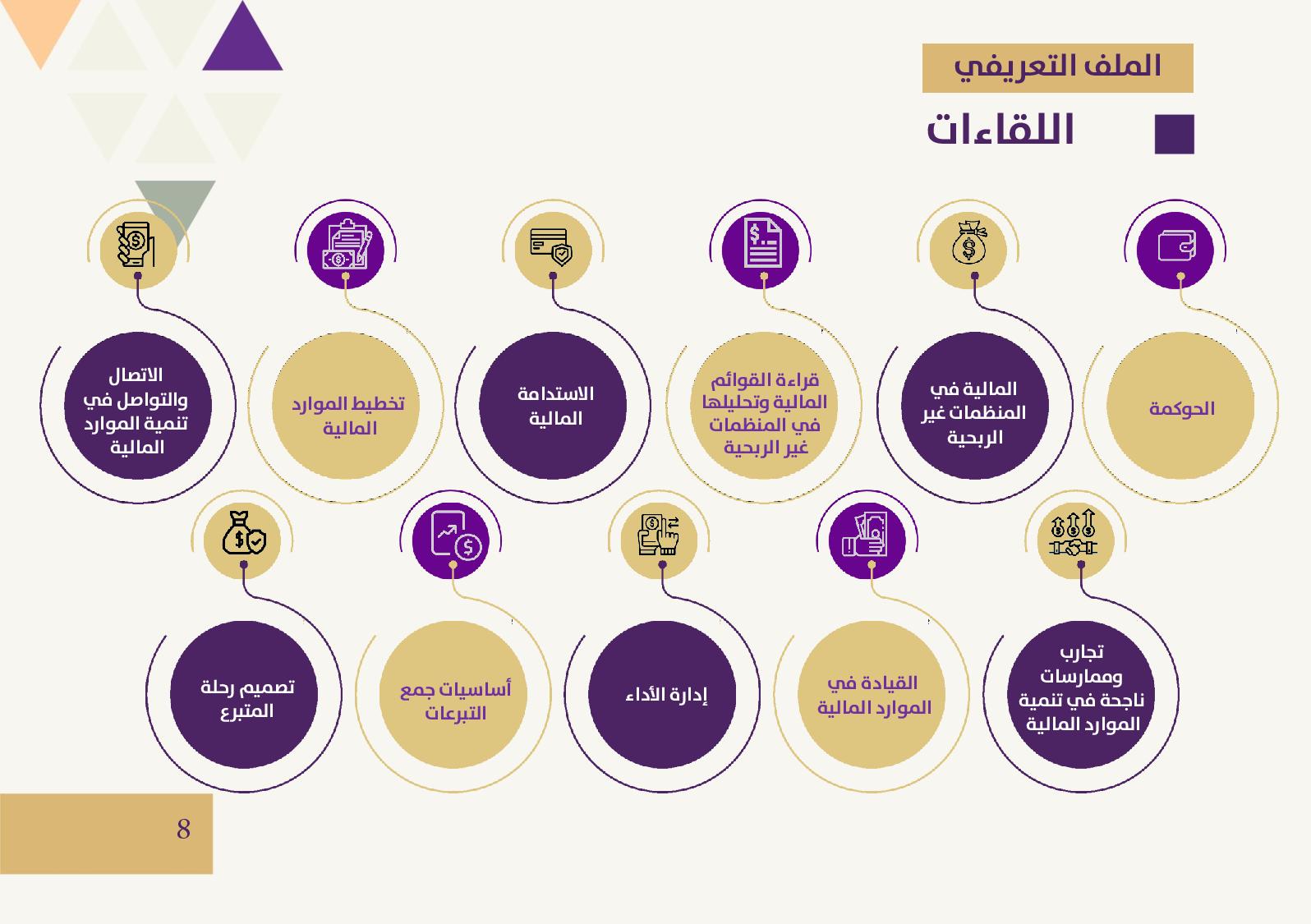 الملف التعريفي

اللقاءات

الحوكمة

المالية في المنظمات غير الربحية

قراءة القوائم المالية وتحليلها في المنظمات غير الربحية

الاستدامة المالية

تخطيط الموارد المالية

الاتصال والتواصل في تنمية الموارد المالية

تجارب وممارسات ناجحة في تنمية الموارد المالية

القيادة في الموارد المالية

إدارة الأداء

أساسيات جمع التبرعات

تصميم رحلة المتبرع

8